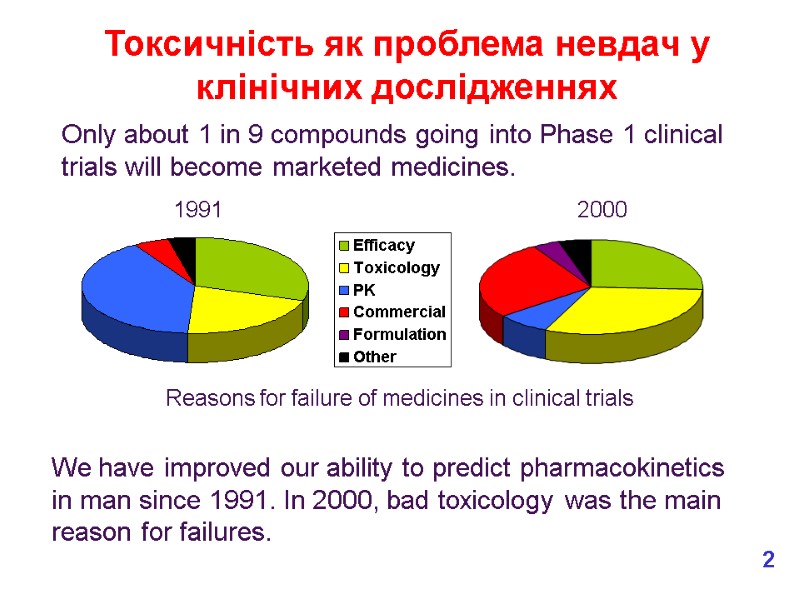 Токсичність як проблема невдач у клінічних дослідженнях

Only about 1 in 9 compounds going into Phase 1 clinical trials will become marketed medicines.

1991

2000

Efficacy
Toxicology
PK
Commercial
Formulation
Other

Reasons for failure of medicines in clinical trials

We have improved our ability to predict pharmacokinetics in man since 1991. In 2000, bad toxicology was the main reason for failures.

2